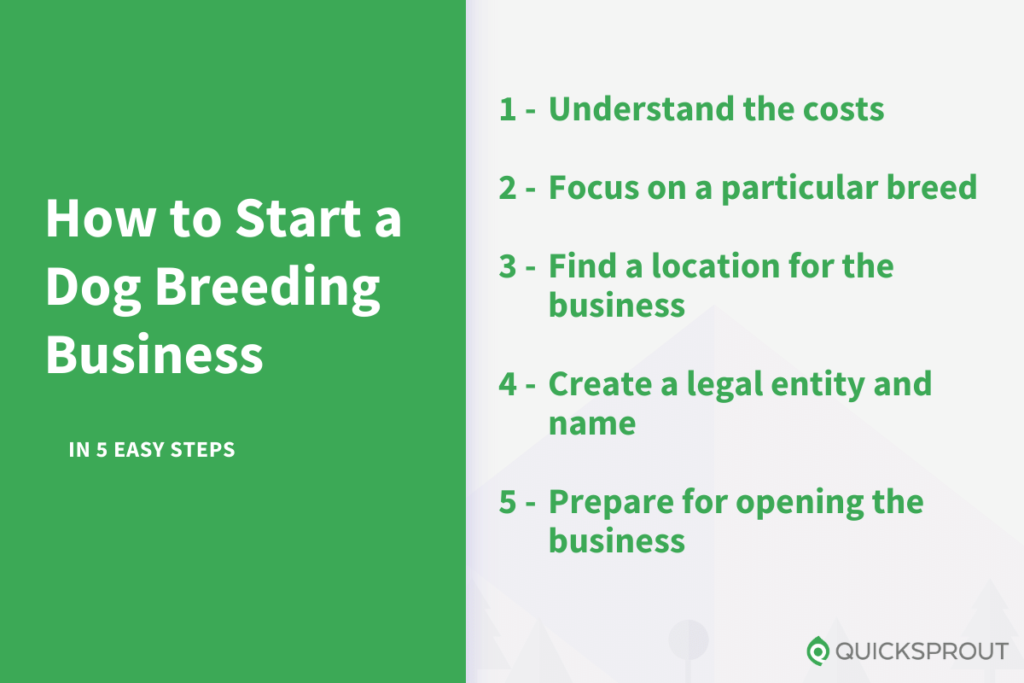 How to Start a Dog Breeding Business

IN 5 EASY STEPS

1 - Understand the costs

2 - Focus on a particular breed

3 - Find a location for the business

4 - Create a legal entity and name

5 - Prepare for opening the business

QUICKSPROUT